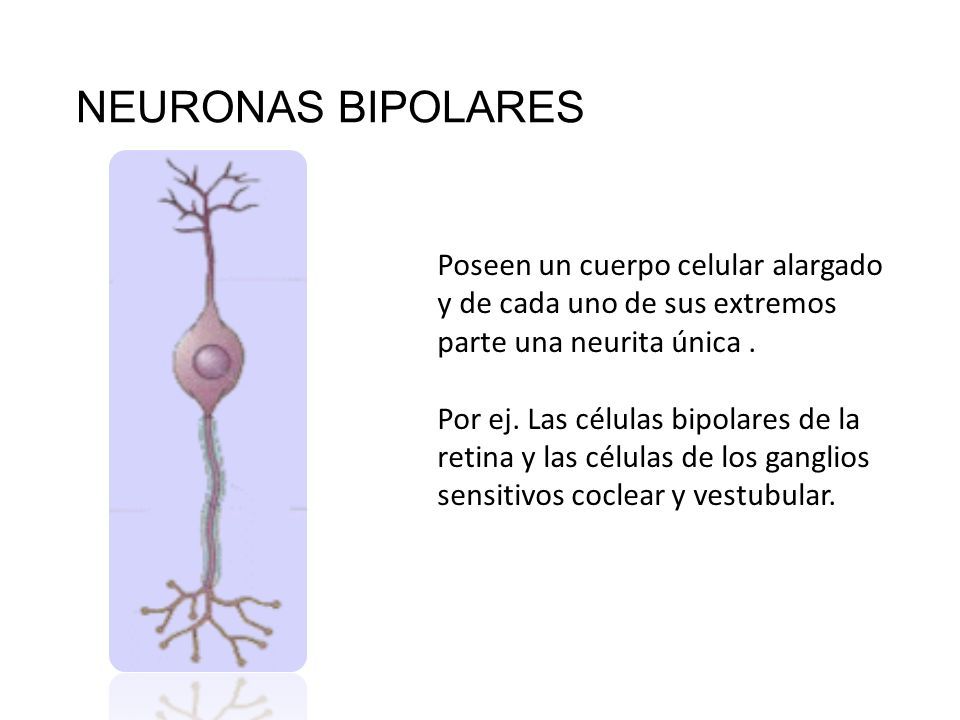 NEURONAS BIPOLARES

Poseen un cuerpo celular alargado y de cada uno de sus extremos parte una neurita única .

Por ej. Las células bipolares de la retina y las células de los ganglios sensitivos coclear y vestubular.